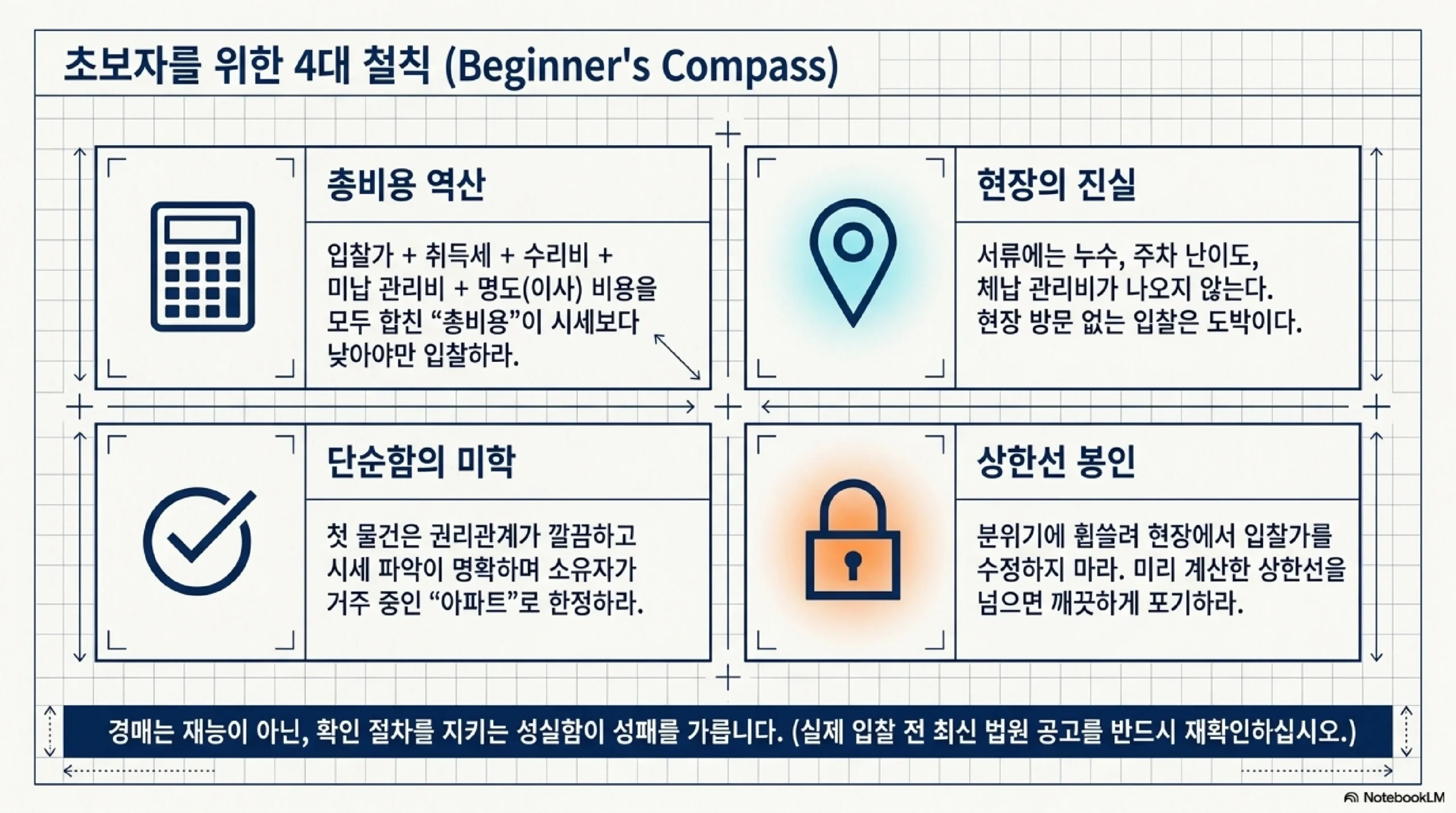 초보자를 위한 4대 철칙 (Beginner's Compass)

총비용 역산

입찰가 + 취득세 + 수리비 + 미납 관리비 + 명도(이사) 비용을 모두 합친 “총비용”이 시세보다 낮아야만 입찰하라.

현장의 진실

서류에는 누수, 주차 난이도, 체납 관리비가 나오지 않는다. 현장 방문 없는 입찰은 도박이다.

단순함의 미학

첫 물건은 권리관계가 깔끔하고 시세 파악이 명확하며 소유자가 거주 중인 “아파트”로 한정하라.

상한선 봉인

분위기에 휩쓸려 현장에서 입찰가를 수정하지 마라. 미리 계산한 상한선을 넘으면 깨끗하게 포기하라.

경매는 재능이 아닌, 확인 절차를 지키는 성실함이 성패를 가릅니다. (실제 입찰 전 최신 법원 공고를 반드시 재확인하십시오.)

NotebookLM